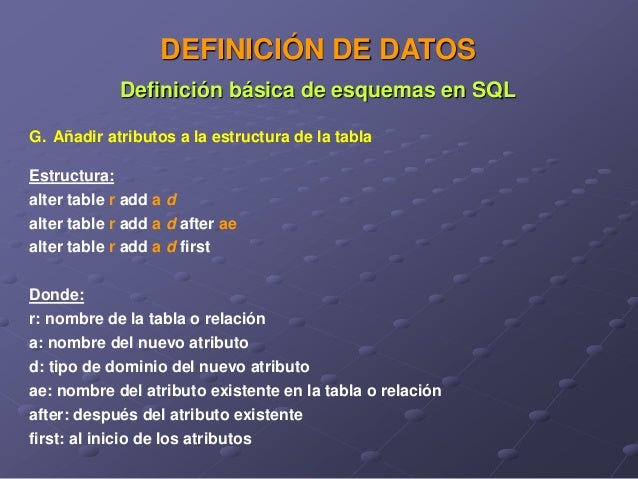 DEFINICIÓN DE DATOS

Definición básica de esquemas en SQL

G. Añadir atributos a la estructura de la tabla

Estructura:
alter table r add a d
alter table r add a d after ae
alter table r add a d first

Donde:
r: nombre de la tabla o relación
a: nombre del nuevo atributo
d: tipo de dominio del nuevo atributo
ae: nombre del atributo existente en la tabla o relación
after: después del atributo existente
first: al inicio de los atributos